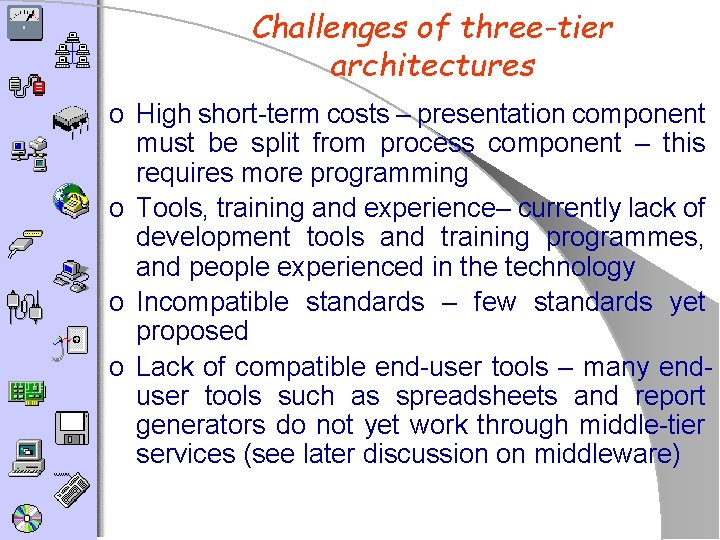 Challenges of three-tier architectures

o High short-term costs – presentation component must be split from process component – this requires more programming

o Tools, training and experience– currently lack of development tools and training programmes, and people experienced in the technology

o Incompatible standards – few standards yet proposed

o Lack of compatible end-user tools – many end-user tools such as spreadsheets and report generators do not yet work through middle-tier services (see later discussion on middleware)